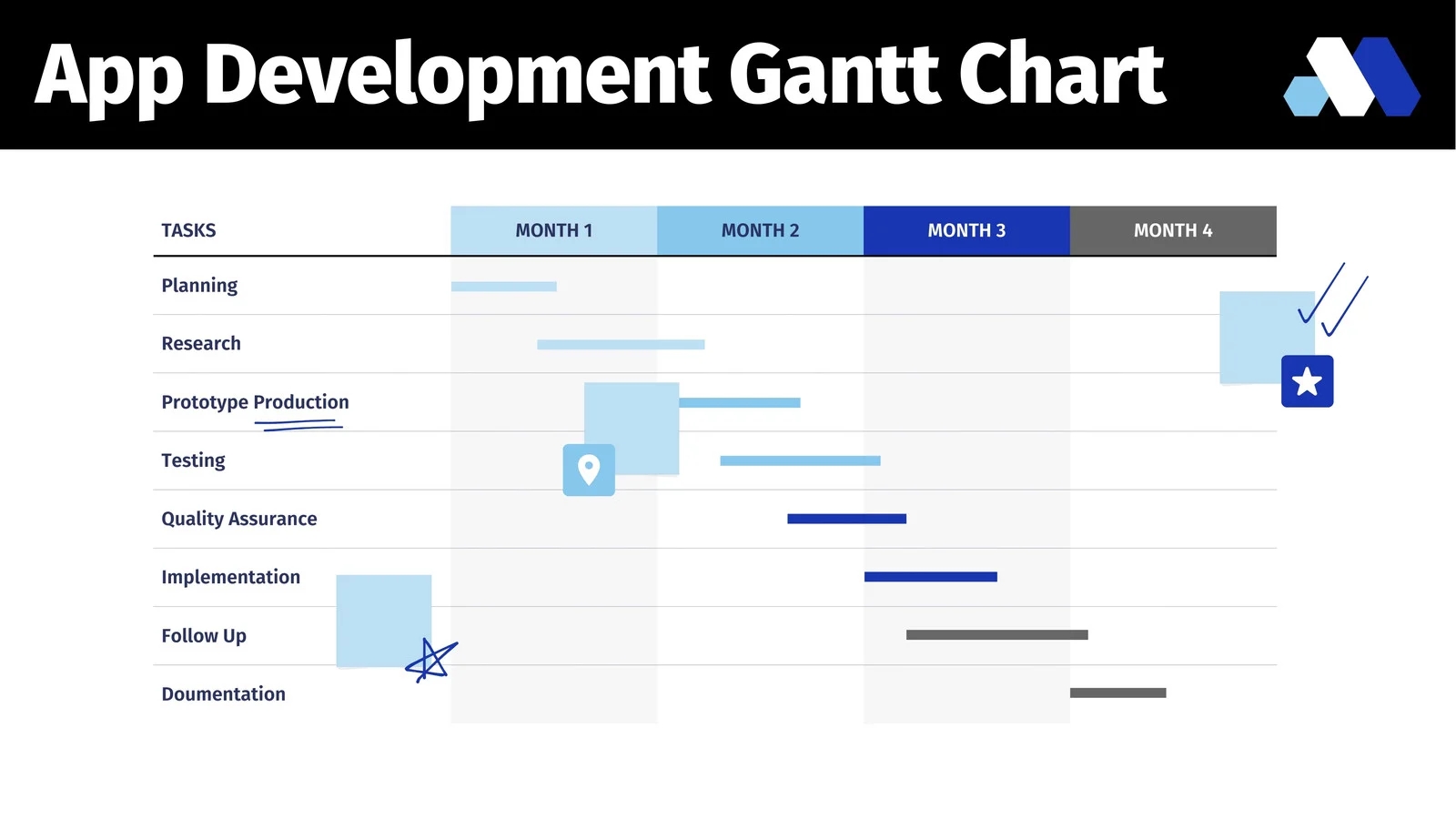 App Development Gantt Chart

| TASKS | MONTH 1 | MONTH 2 | MONTH 3 | MONTH 4 |
|---|---|---|---|---|
| Planning | | | | |
| Research | | | | |
| Prototype Production | | | | |
| Testing | | | | |
| Quality Assurance | | | | |
| Implementation | | | | |
| Follow Up | | | | |
| Doumentation | | | | |